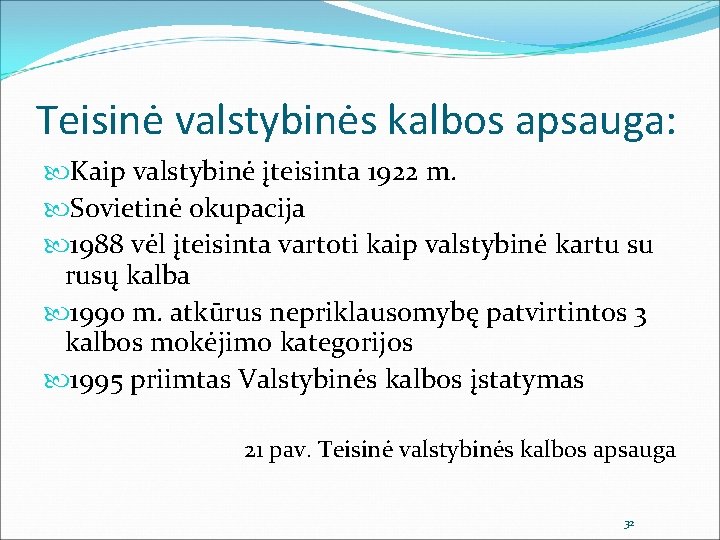 Teisinė valstybinės kalbos apsauga:

Kaip valstybinė įteisinta 1922 m.

Sovietinė okupacija

1988 vėl įteisinta vartoti kaip valstybinė kartu su rusų kalba

1990 m. atkūrus nepriklausomybę patvirtintos 3 kalbos mokėjimo kategorijos

1995 priimtas Valstybinės kalbos įstatymas

21 pav. Teisinė valstybinės kalbos apsauga

32